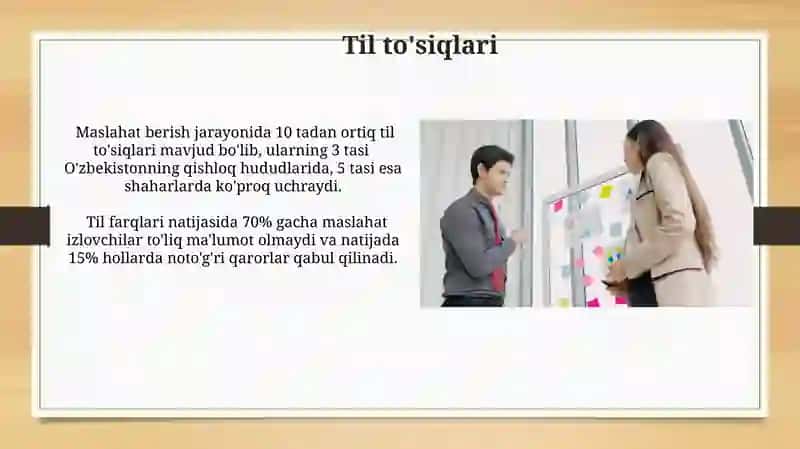 Til to'siqlari

Maslahat berish jarayonida 10 tadan ortiq til to'siqlari mavjud bo'lib, ularning 3 tasi O'zbekistonning qishloq hududlarida, 5 tasi esa shaharlarda ko'proq uchraydi.

Til farqlari natijasida 70% gacha maslahat izlovchilar to'liq ma'lumot olmaydi va natijada 15% hollarda noto'g'ri qarorlar qabul qilinadi.